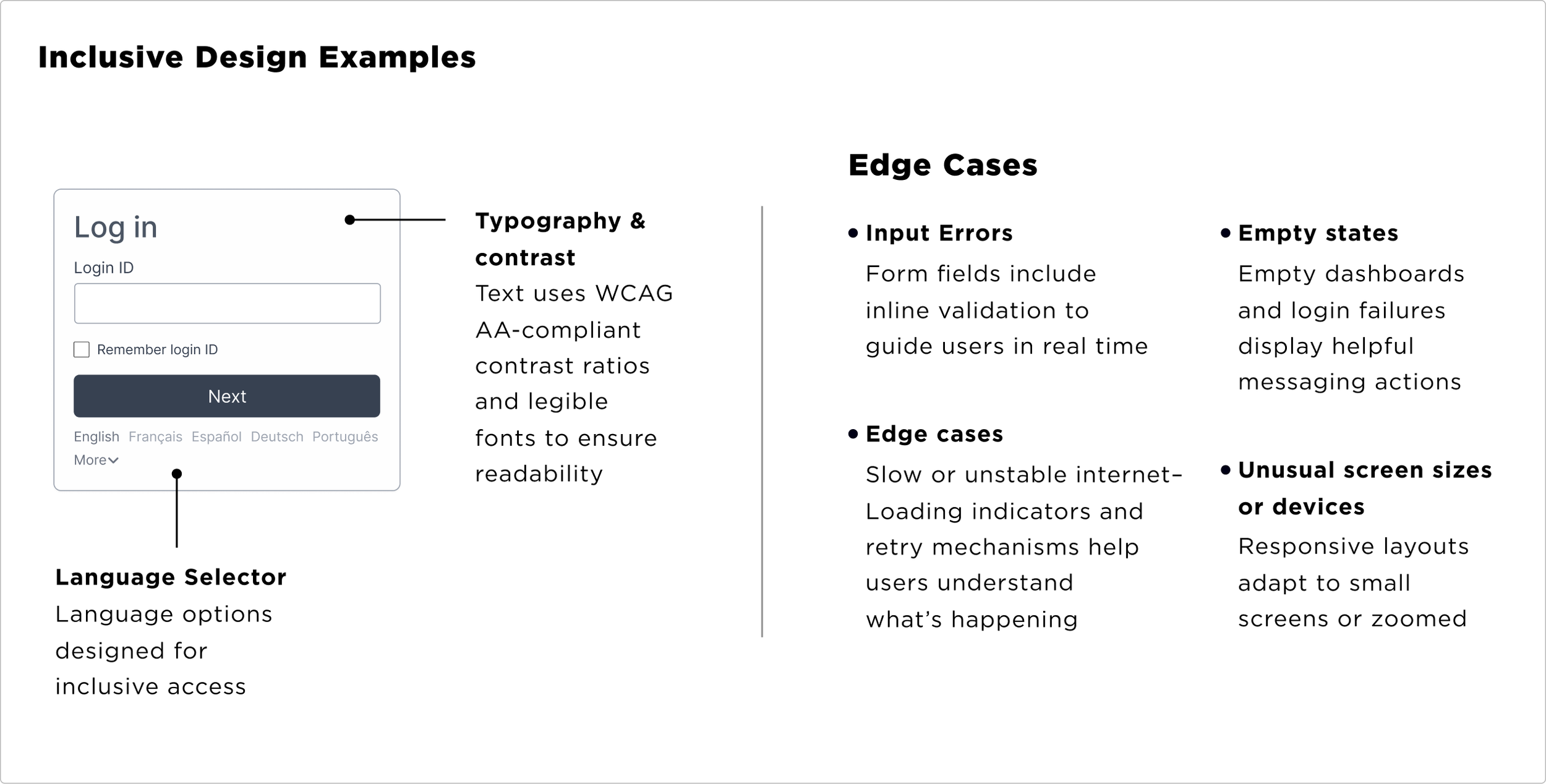 Inclusive Design Examples

Log in
Login ID
Remember login ID
Next
English Français Español Deutsch Português
More

Typography & contrast
Text uses WCAG AA-compliant contrast ratios and legible fonts to ensure readability

Language Selector
Language options designed for inclusive access

Edge Cases

• Input Errors
Form fields include inline validation to guide users in real time

• Edge cases
Slow or unstable internet– Loading indicators and retry mechanisms help users understand what's happening

• Empty states
Empty dashboards and login failures display helpful messaging actions

• Unusual screen sizes or devices
Responsive layouts adapt to small screens or zoomed